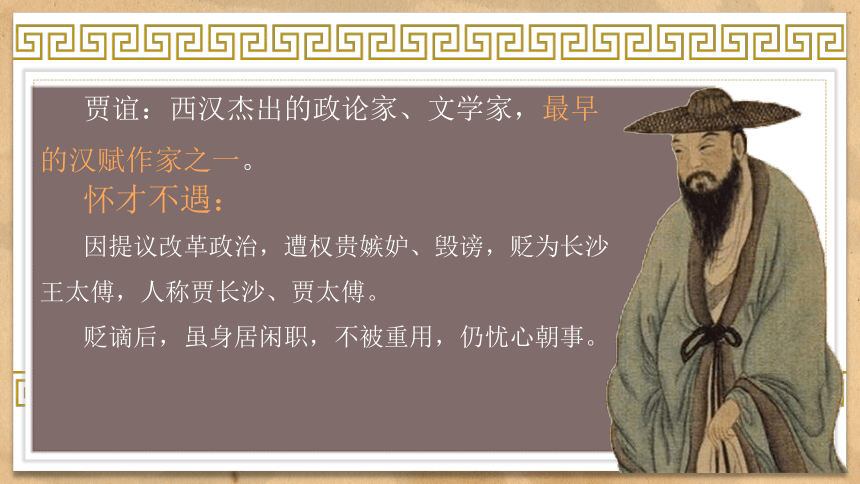 贾谊：西汉杰出的政论家、文学家，最早的汉赋作家之一。

怀才不遇：

因提议改革政治，遭权贵嫉妒、毁谤，贬为长沙王太傅，人称贾长沙、贾太傅。

贬谪后，虽身居闲职，不被重用，仍忧心朝事。